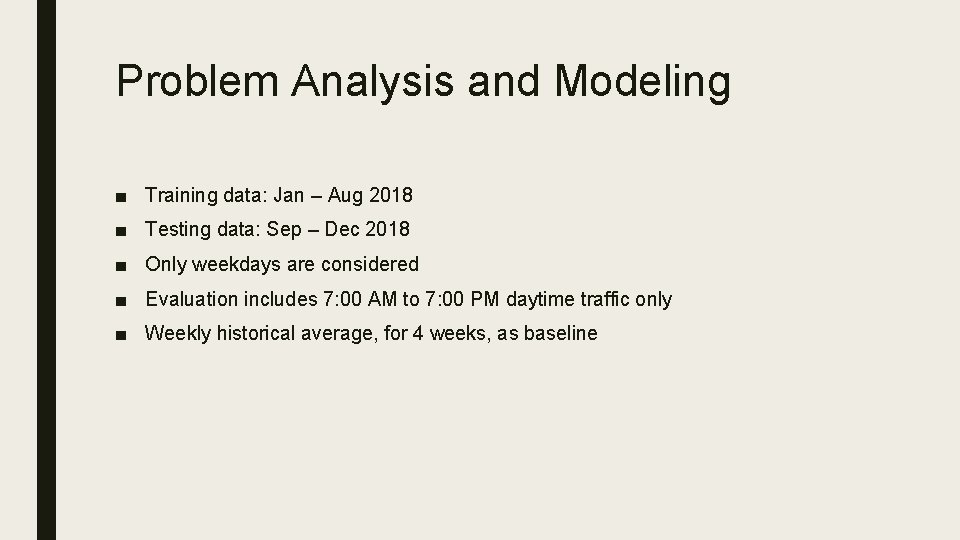 Problem Analysis and Modeling

■ Training data: Jan – Aug 2018
■ Testing data: Sep – Dec 2018
■ Only weekdays are considered
■ Evaluation includes 7:00 AM to 7:00 PM daytime traffic only
■ Weekly historical average, for 4 weeks, as baseline